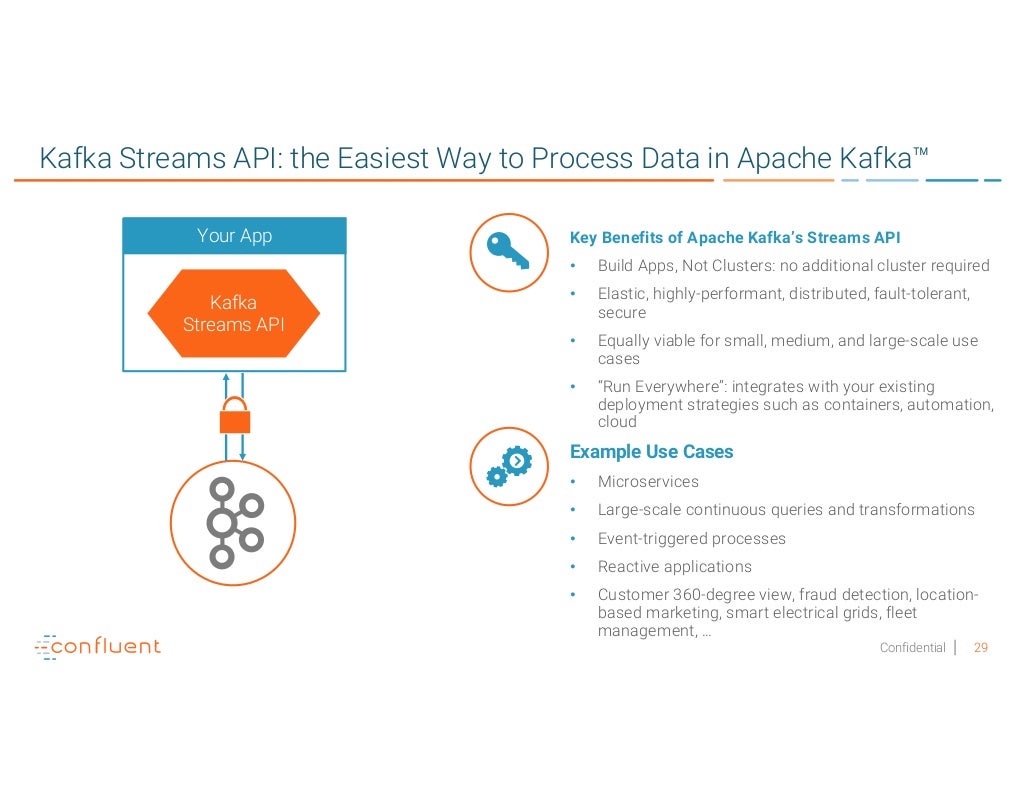 Kafka Streams API: the Easiest Way to Process Data in Apache Kafka™

Your App

Kafka Streams API

Key Benefits of Apache Kafka's Streams API

• Build Apps, Not Clusters: no additional cluster required
• Elastic, highly-performant, distributed, fault-tolerant, secure
• Equally viable for small, medium, and large-scale use cases
• "Run Everywhere": integrates with your existing deployment strategies such as containers, automation, cloud

Example Use Cases

• Microservices
• Large-scale continuous queries and transformations
• Event-triggered processes
• Reactive applications
• Customer 360-degree view, fraud detection, location-based marketing, smart electrical grids, fleet management, …

confluent

Confidential | 29